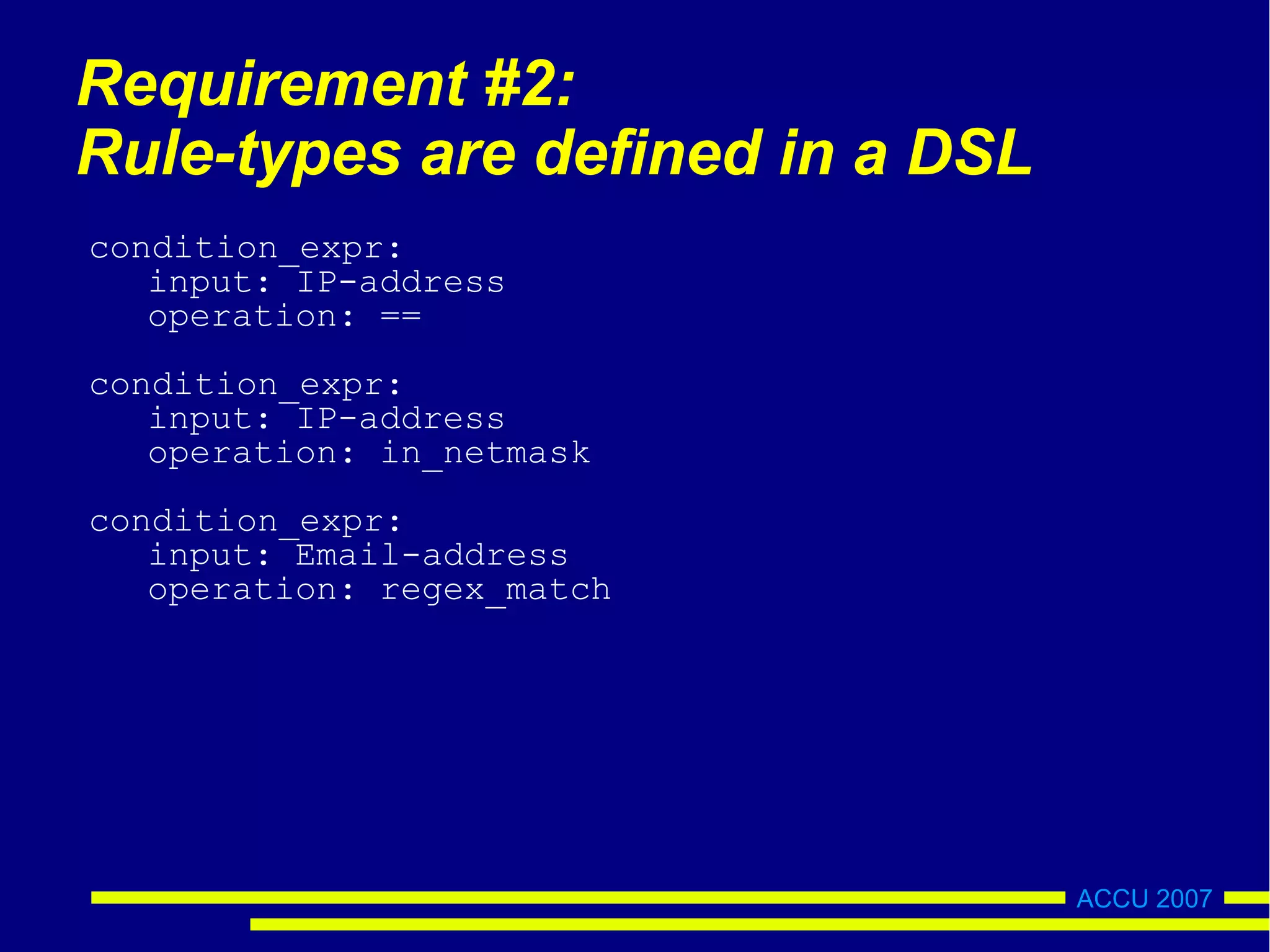 Requirement #2:
Rule-types are defined in a DSL

condition_expr:
   input: IP-address
   operation: ==

condition_expr:
   input: IP-address
   operation: in_netmask

condition_expr:
   input: Email-address
   operation: regex_match

ACCU 2007